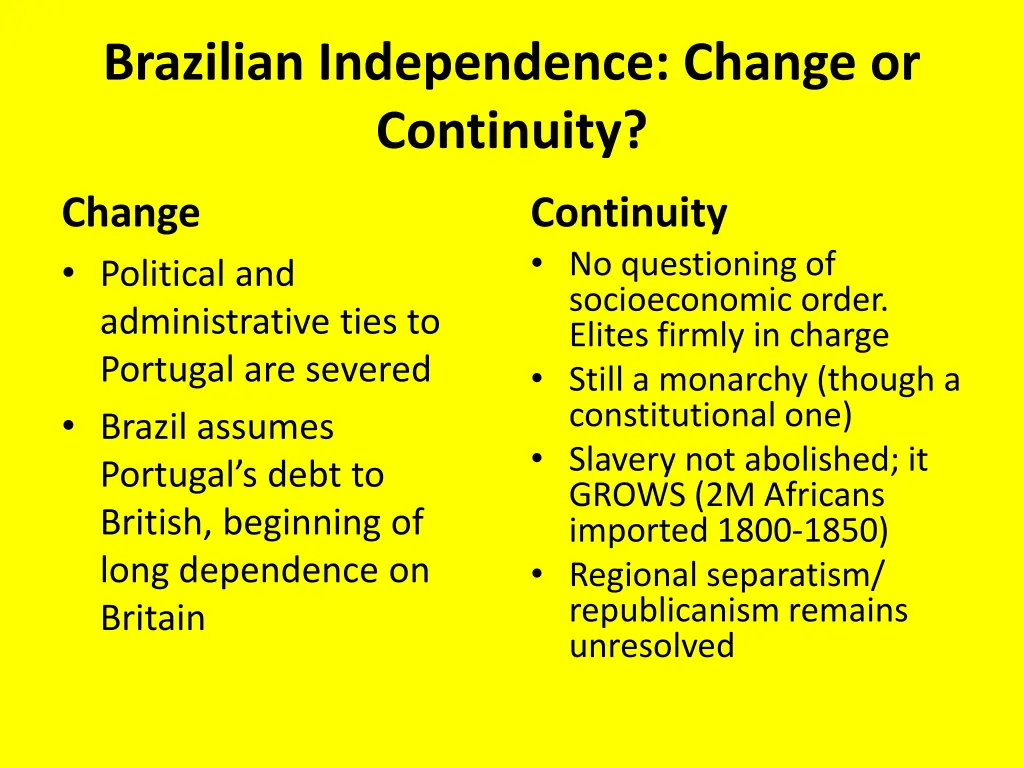 Brazilian Independence: Change or Continuity?

Change

• Political and administrative ties to Portugal are severed
• Brazil assumes Portugal's debt to British, beginning of long dependence on Britain

Continuity

• No questioning of socioeconomic order. Elites firmly in charge
• Still a monarchy (though a constitutional one)
• Slavery not abolished; it GROWS (2M Africans imported 1800-1850)
• Regional separatism/ republicanism remains unresolved